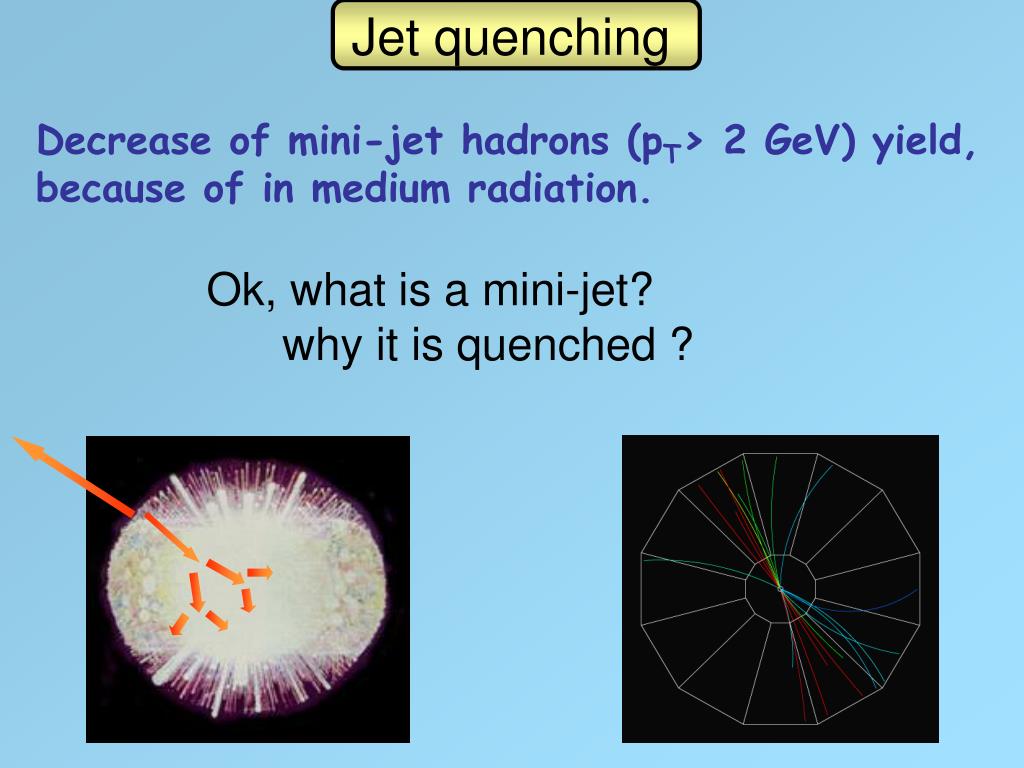 Jet quenching

Decrease of mini-jet hadrons ($p_T$> 2 GeV) yield, because of in medium radiation.

Ok, what is a mini-jet?
why it is quenched ?